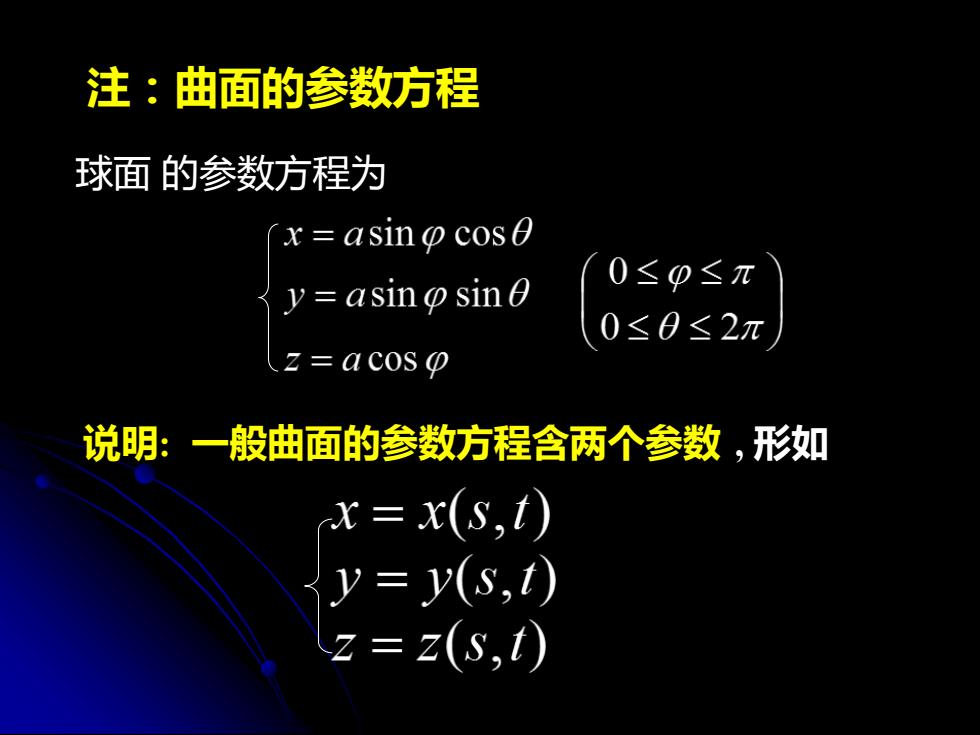 注：曲面的参数方程

球面 的参数方程为

$\begin{cases} x = a\sin\varphi\cos\theta \\ y = a\sin\varphi\sin\theta \\ z = a\cos\varphi \end{cases}$ $\begin{pmatrix} 0 \le \varphi \le \pi \\ 0 \le \theta \le 2\pi \end{pmatrix}$

说明: 一般曲面的参数方程含两个参数 , 形如

$\begin{cases} x = x(s,t) \\ y = y(s,t) \\ z = z(s,t) \end{cases}$